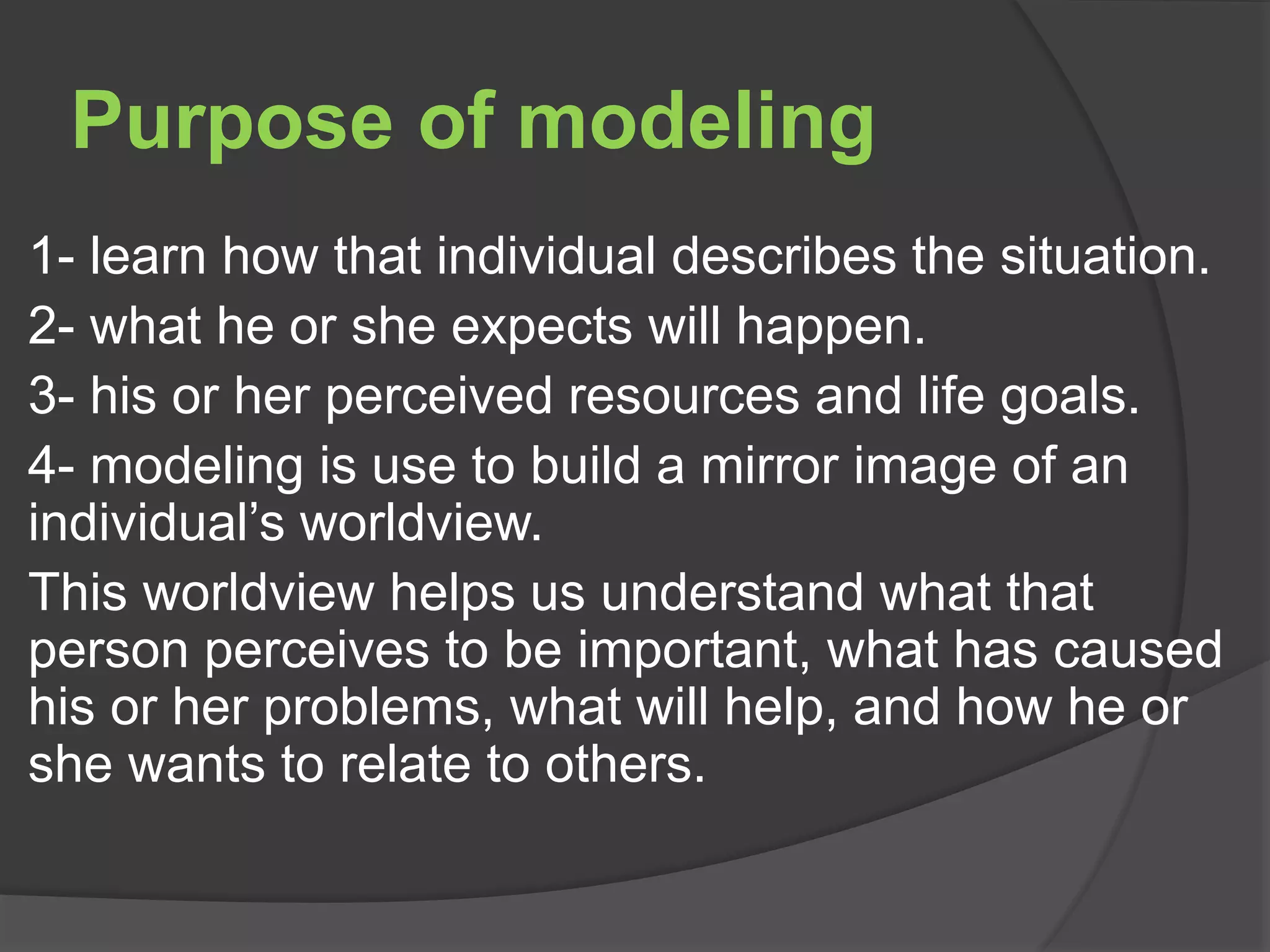 Purpose of modeling

1- learn how that individual describes the situation.

2- what he or she expects will happen.

3- his or her perceived resources and life goals.

4- modeling is use to build a mirror image of an individual’s worldview.

This worldview helps us understand what that person perceives to be important, what has caused his or her problems, what will help, and how he or she wants to relate to others.